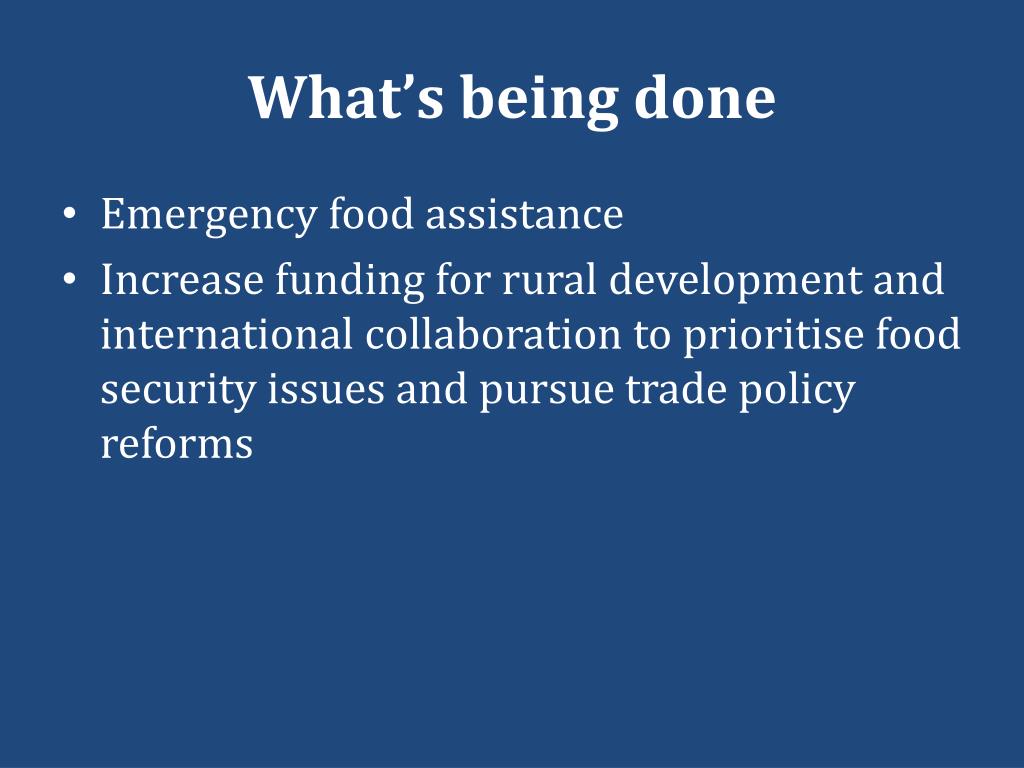 What’s being done

• Emergency food assistance
• Increase funding for rural development and international collaboration to prioritise food security issues and pursue trade policy reforms